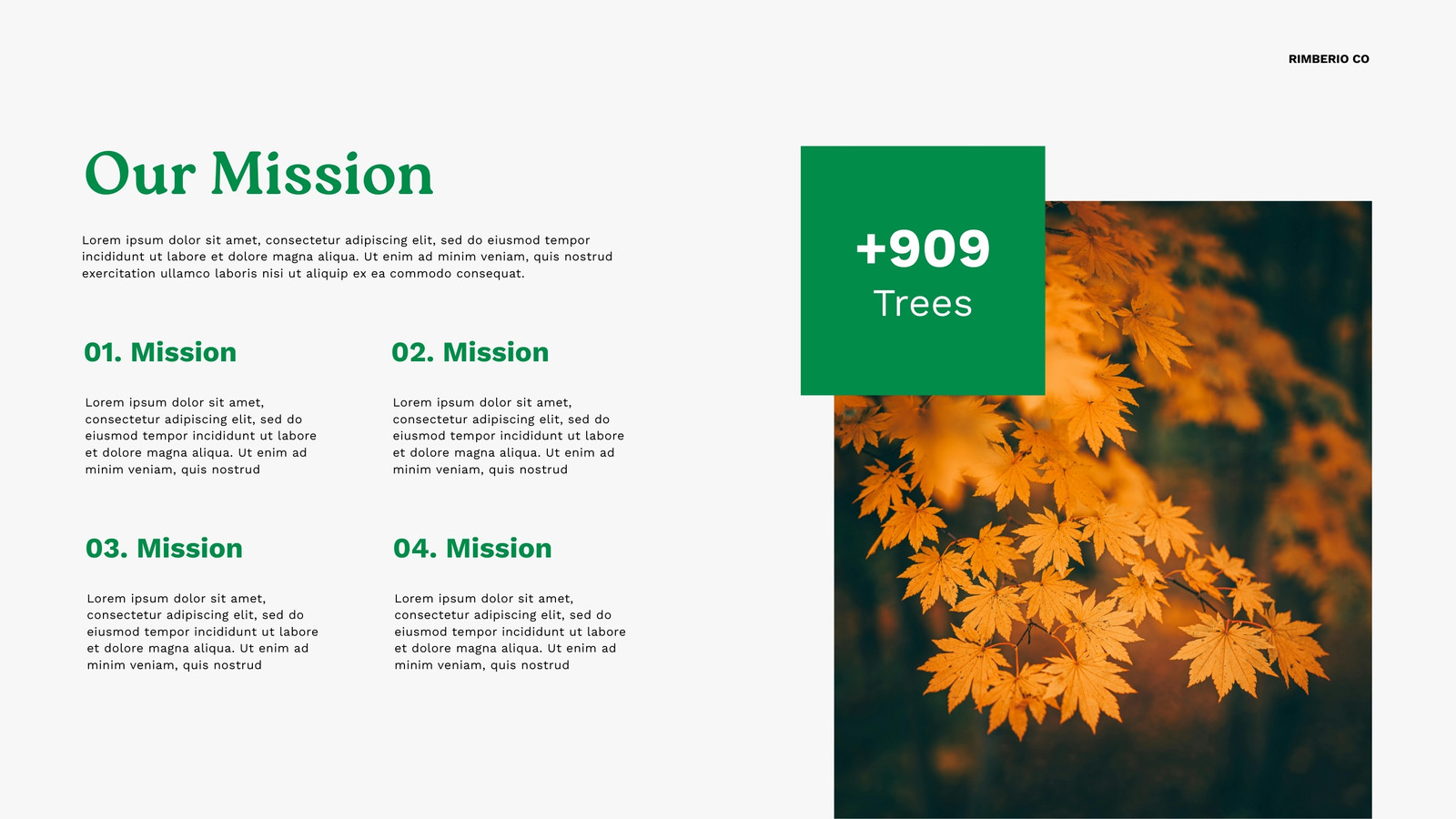 RIMBERIO CO

Our Mission

Lorem ipsum dolor sit amet, consectetur adipiscing elit, sed do eiusmod tempor incididunt ut labore et dolore magna aliqua. Ut enim ad minim veniam, quis nostrud exercitation ullamco laboris nisi ut aliquip ex ea commodo consequat.

01. Mission

Lorem ipsum dolor sit amet, consectetur adipiscing elit, sed do eiusmod tempor incididunt ut labore et dolore magna aliqua. Ut enim ad minim veniam, quis nostrud

02. Mission

Lorem ipsum dolor sit amet, consectetur adipiscing elit, sed do eiusmod tempor incididunt ut labore et dolore magna aliqua. Ut enim ad minim veniam, quis nostrud

03. Mission

Lorem ipsum dolor sit amet, consectetur adipiscing elit, sed do eiusmod tempor incididunt ut labore et dolore magna aliqua. Ut enim ad minim veniam, quis nostrud

04. Mission

Lorem ipsum dolor sit amet, consectetur adipiscing elit, sed do eiusmod tempor incididunt ut labore et dolore magna aliqua. Ut enim ad minim veniam, quis nostrud

+909
Trees